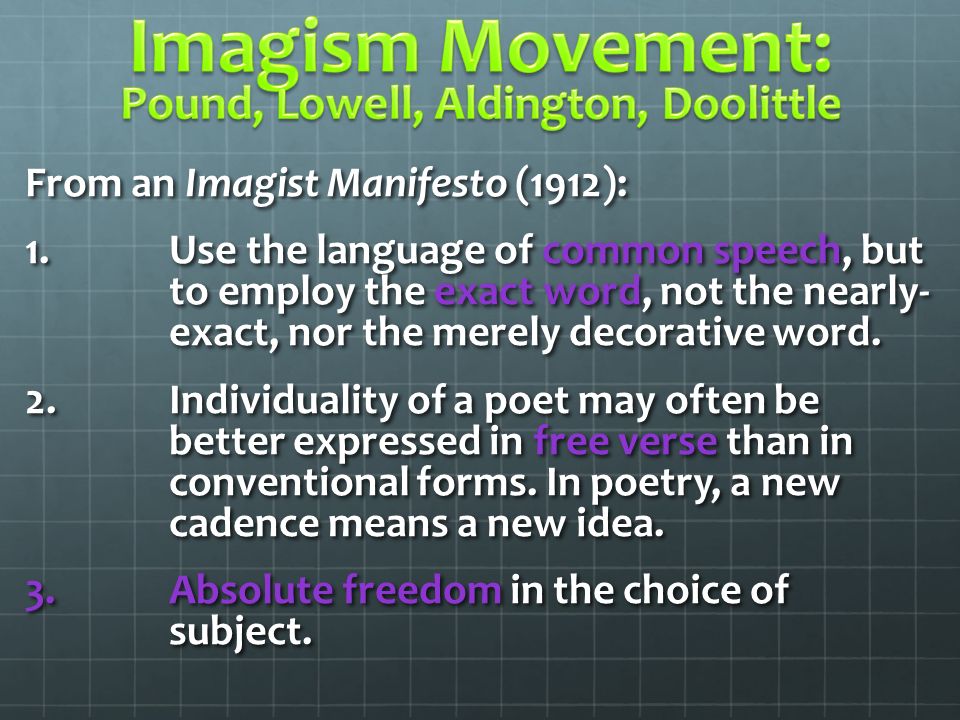 Imagism Movement:
Pound, Lowell, Aldington, Doolittle

From an Imagist Manifesto (1912):

1. Use the language of common speech, but to employ the exact word, not the nearly-exact, nor the merely decorative word.

2. Individuality of a poet may often be better expressed in free verse than in conventional forms. In poetry, a new cadence means a new idea.

3. Absolute freedom in the choice of subject.